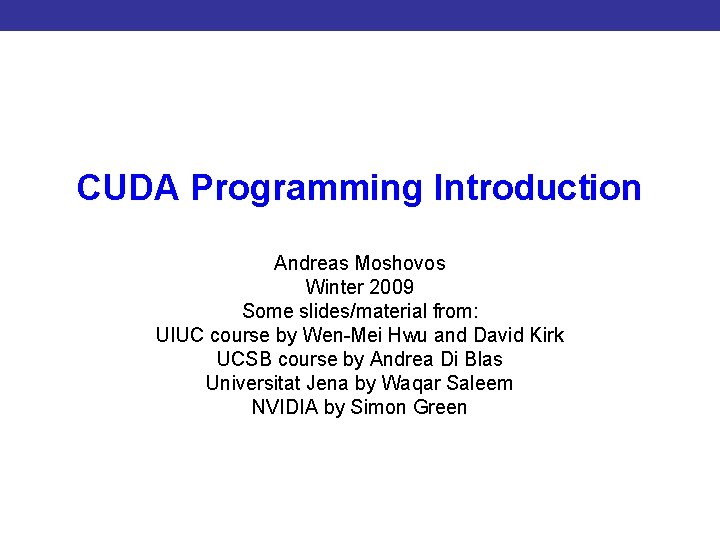 CUDA Programming Introduction

Andreas Moshovos
Winter 2009
Some slides/material from:
UIUC course by Wen-Mei Hwu and David Kirk
UCSB course by Andrea Di Blas
Universitat Jena by Waqar Saleem
NVIDIA by Simon Green